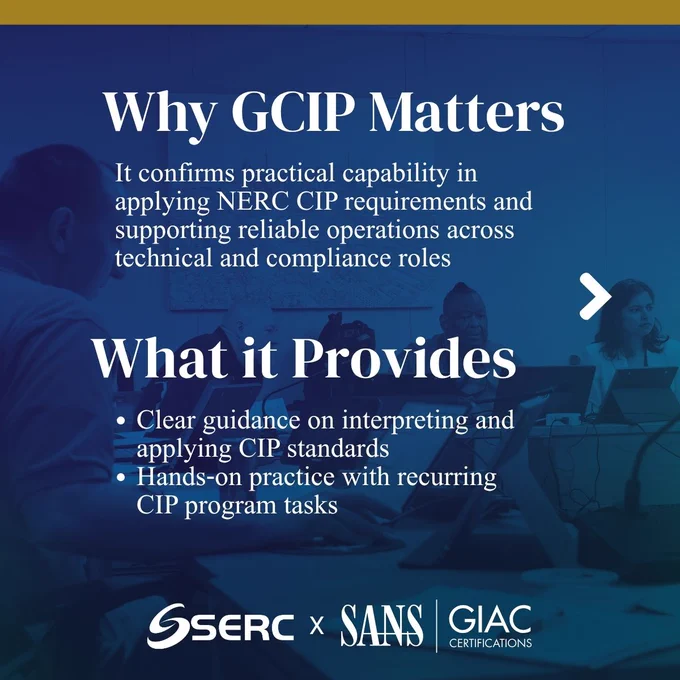 Why GCIP Matters

It confirms practical capability in applying NERC CIP requirements and supporting reliable operations across technical and compliance roles

What it Provides

• Clear guidance on interpreting and applying CIP standards
• Hands-on practice with recurring CIP program tasks

SERC x SANS | GIAC CERTIFICATIONS